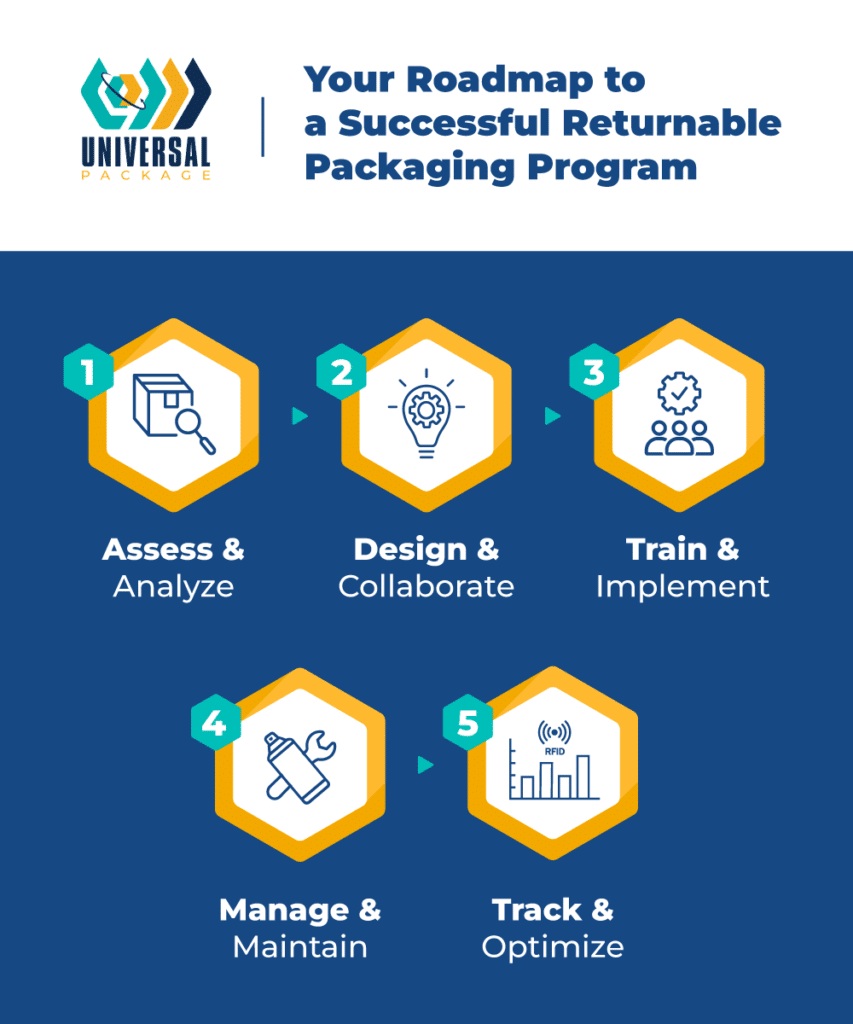 UNIVERSAL
PACKAGE

Your Roadmap to a Successful Returnable Packaging Program

1
Assess & Analyze

2
Design & Collaborate

3
Train & Implement

4
Manage & Maintain

5
RFID
Track & Optimize